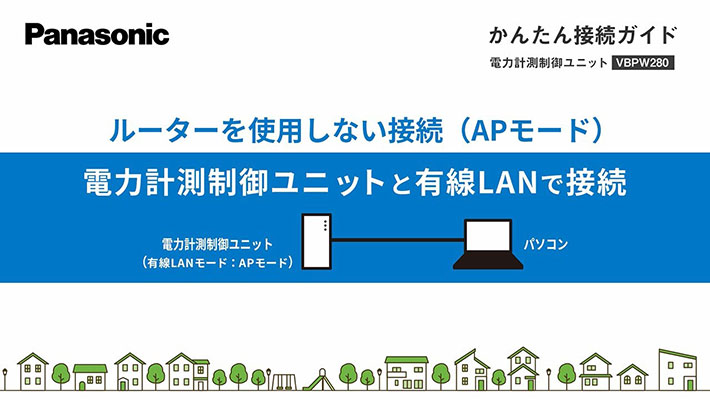 Panasonic

かんたん接続ガイド

電力計測制御ユニット VBPW280

ルーターを使用しない接続（APモード）

電力計測制御ユニットと有線LANで接続

電力計測制御ユニット
（有線LANモード：APモード）

パソコン